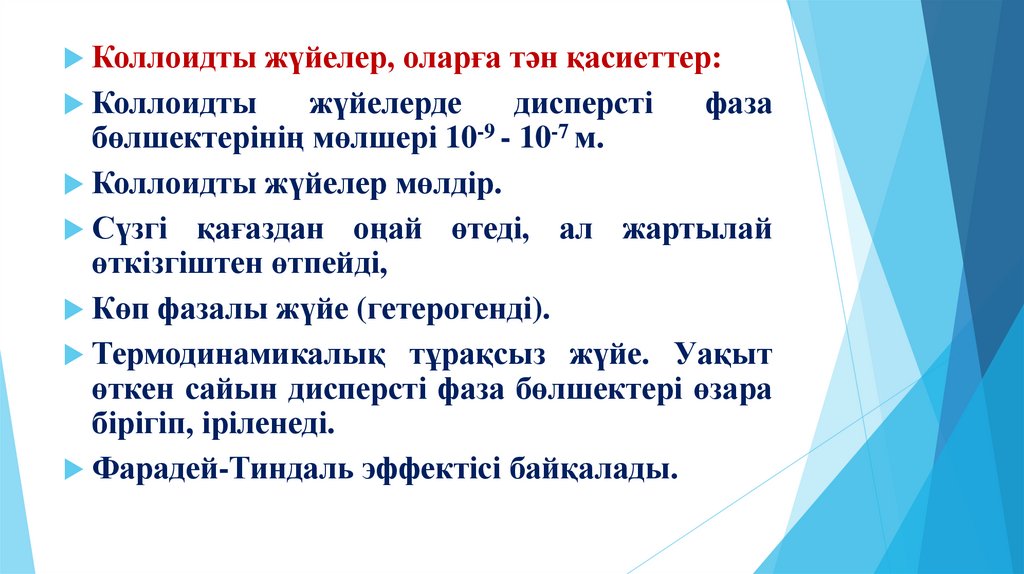 Коллоидты жүйелер, оларға тән қасиеттер:

Коллоидты жүйелерде дисперсті фаза бөлшектерінің мөлшері $10^{-9}$ - $10^{-7}$ м.

Коллоидты жүйелер мөлдір.

Сүзгі қағаздан оңай өтеді, ал жартылай өткізгіштен өтпейді,

Көп фазалы жүйе (гетерогенді).

Термодинамикалық тұрақсыз жүйе. Уақыт өткен сайын дисперсті фаза бөлшектері өзара бірігіп, іріленеді.

Фарадей-Тиндаль эффектісі байқалады.